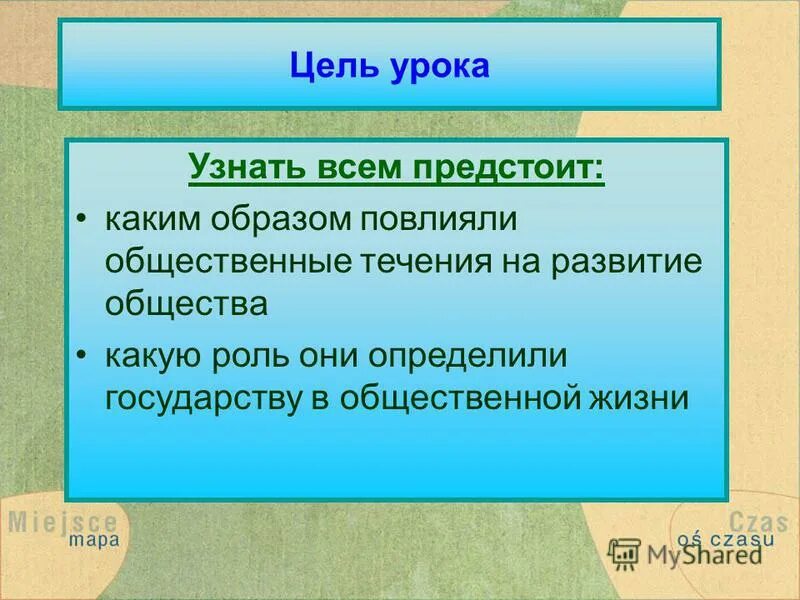 Цель урока

Узнать всем предстоит:

• каким образом повлияли общественные течения на развитие общества

• какую роль они определили государству в общественной жизни

Miejsce
mapa

Czas
oś czasu

MyShared